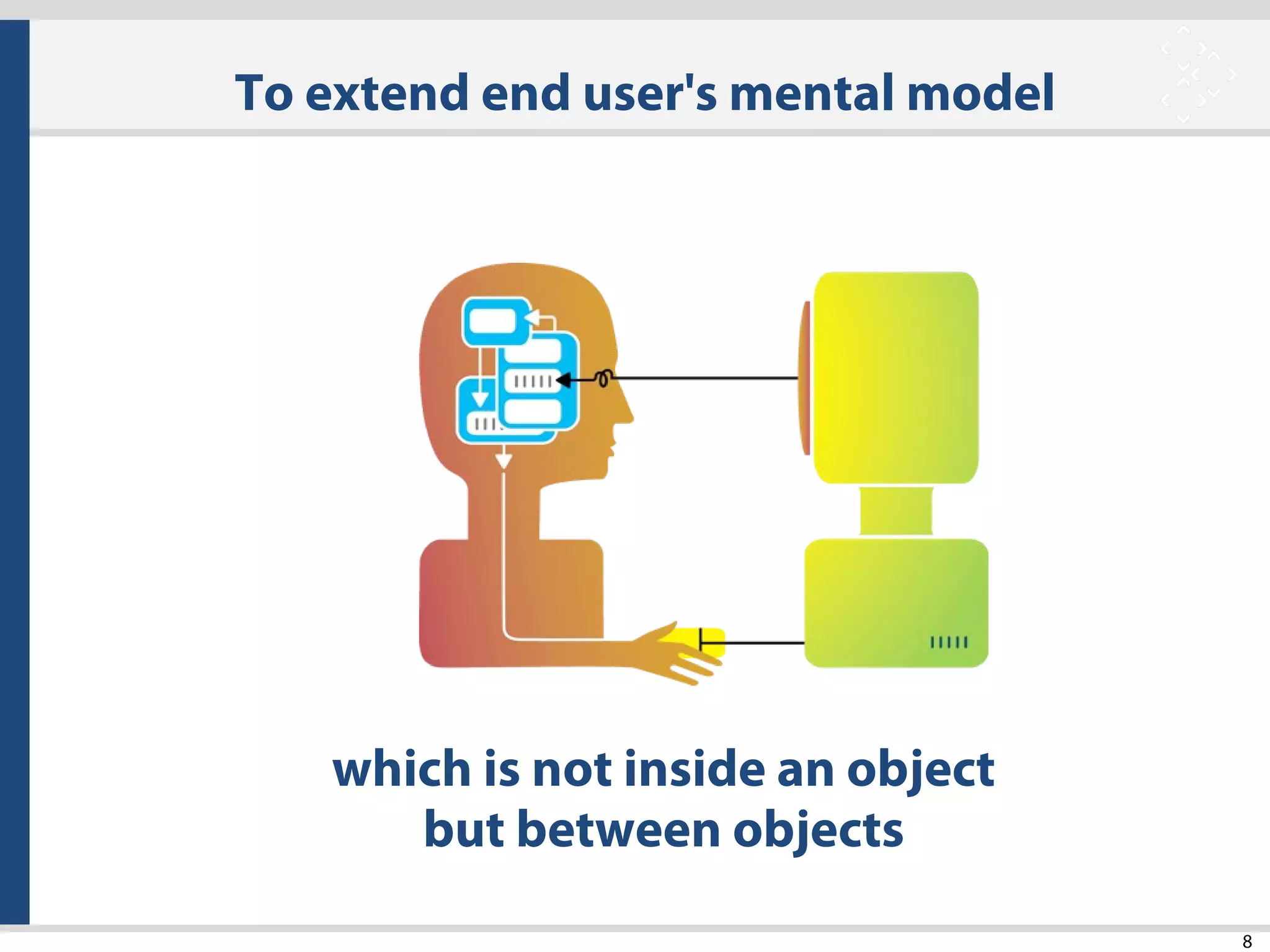 To extend end user's mental model

which is not inside an object
but between objects

8